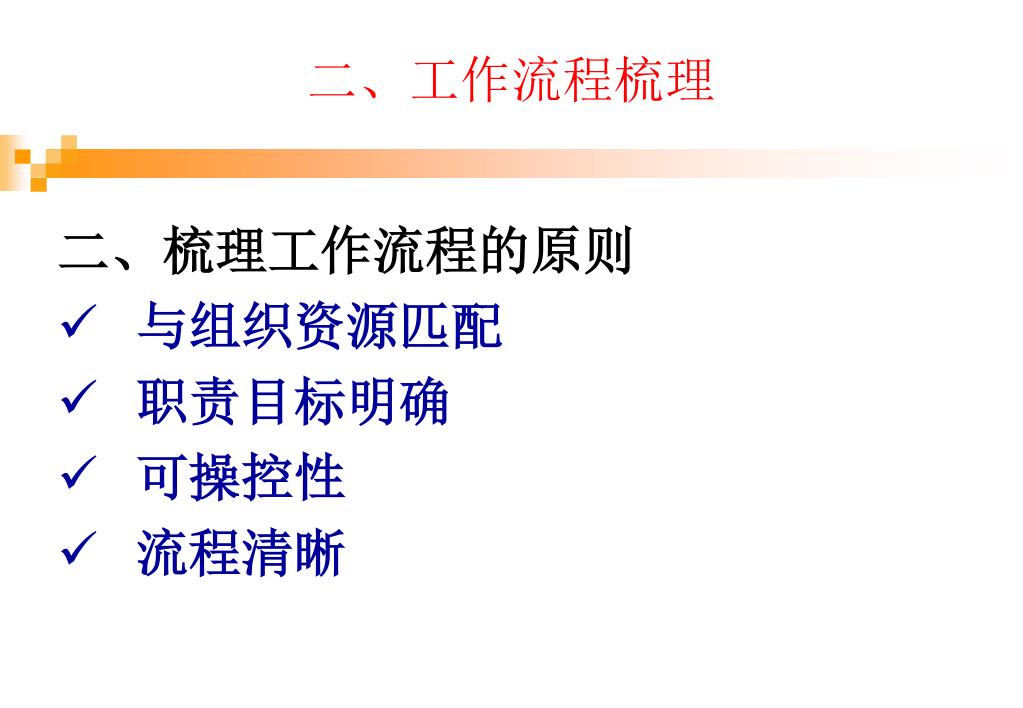 二、工作流程梳理

二、梳理工作流程的原则
✓ 与组织资源匹配
✓ 职责目标明确
✓ 可操控性
✓ 流程清晰